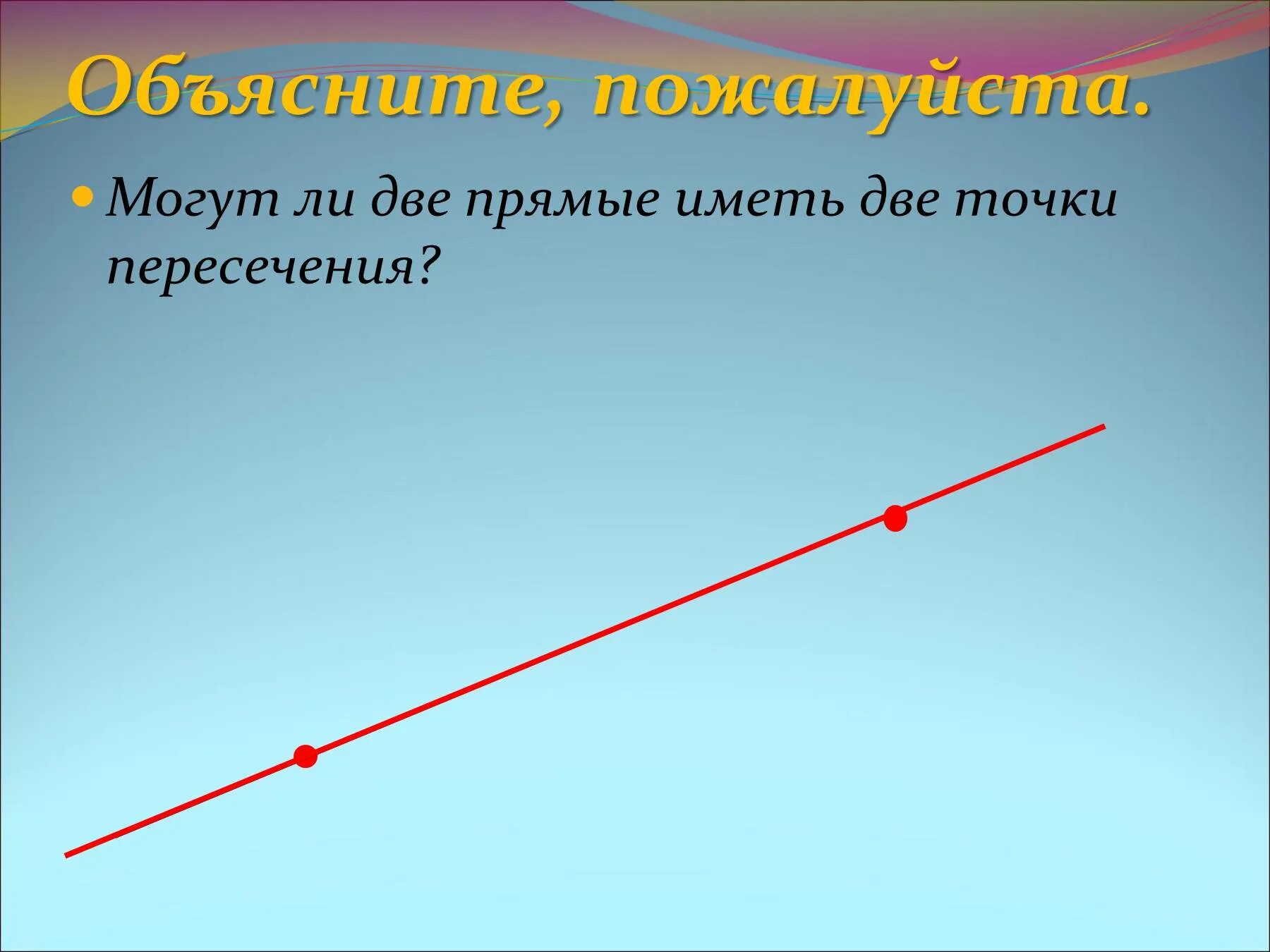 Объясните, пожалуйста.

Могут ли две прямые иметь две точки пересечения?